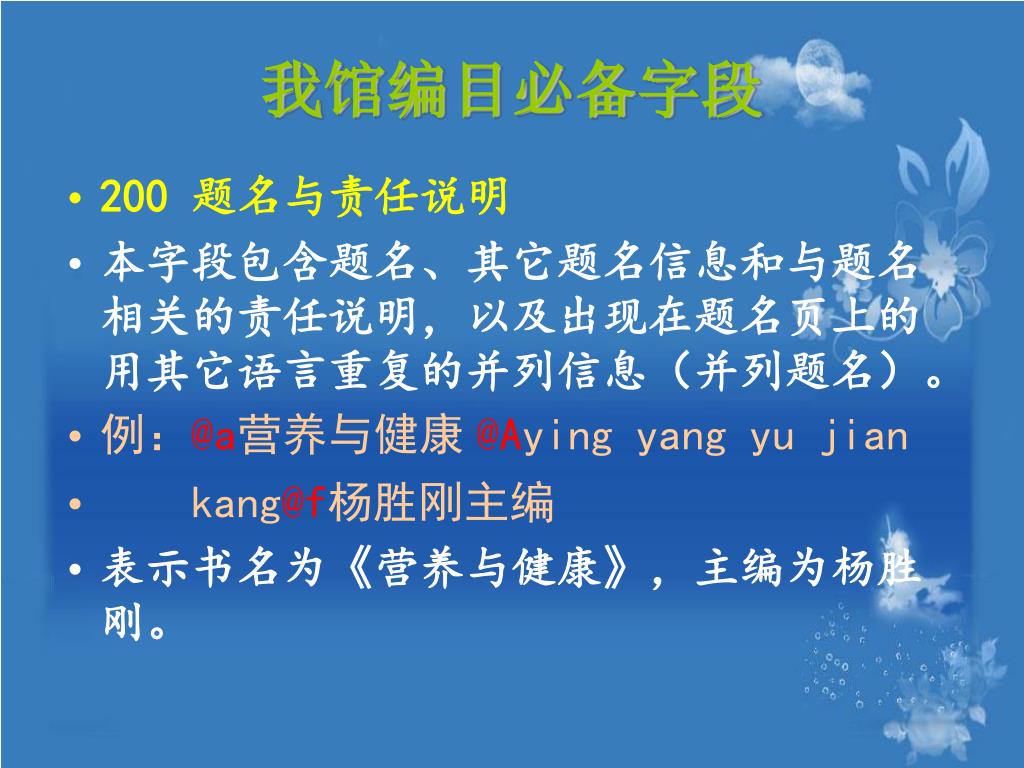 我馆编目必备字段

• 200 题名与责任说明

• 本字段包含题名、其它题名信息和与题名相关的责任说明，以及出现在题名页上的用其它语言重复的并列信息（并列题名）。

• 例：@a营养与健康 @Aying yang yu jian

• kang@f杨胜刚主编

• 表示书名为《营养与健康》，主编为杨胜刚。